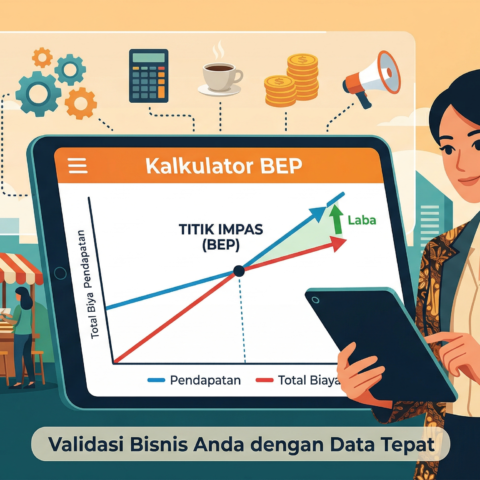 Kalkulator BEP

Total Biya Pendapatan

TITIK IMPAS (BEP)

Laba

Pendapatan
Total Biaya

Validasi Bisnis Anda dengan Data Tepat